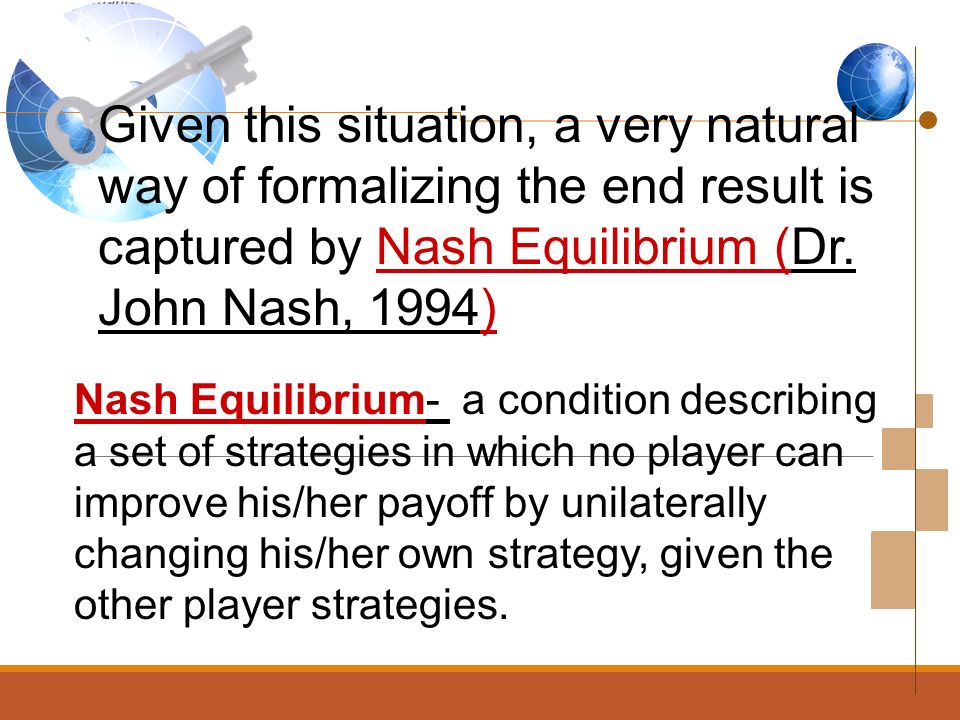 Given this situation, a very natural way of formalizing the end result is captured by Nash Equilibrium (Dr. John Nash, 1994)

Nash Equilibrium- a condition describing a set of strategies in which no player can improve his/her payoff by unilaterally changing his/her own strategy, given the other player strategies.